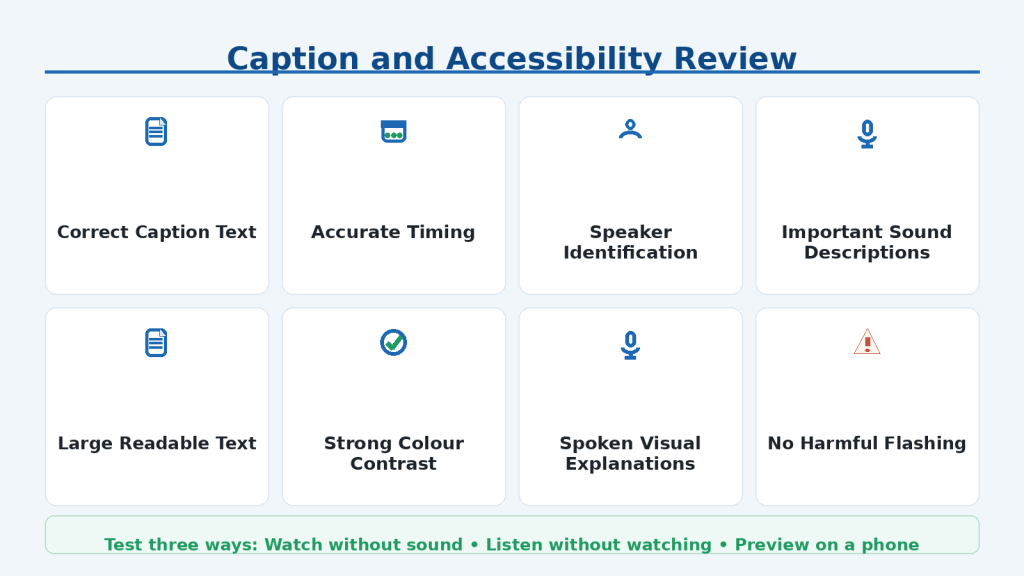 Caption and Accessibility Review

Correct Caption Text

Accurate Timing

Speaker Identification

Important Sound Descriptions

Large Readable Text

Strong Colour Contrast

Spoken Visual Explanations

No Harmful Flashing

Test three ways: Watch without sound • Listen without watching • Preview on a phone